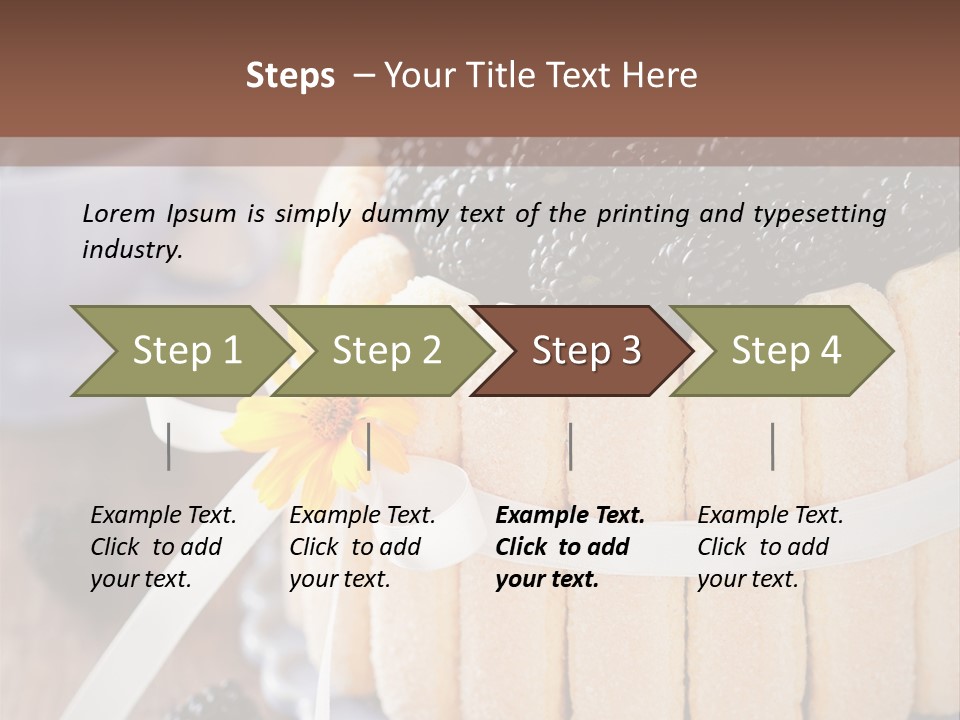 Steps – Your Title Text Here

Lorem Ipsum is simply dummy text of the printing and typesetting industry.

Step 1

Step 2

Step 3

Step 4

Example Text. Click to add your text.

Example Text. Click to add your text.

Example Text. Click to add your text.

Example Text. Click to add your text.